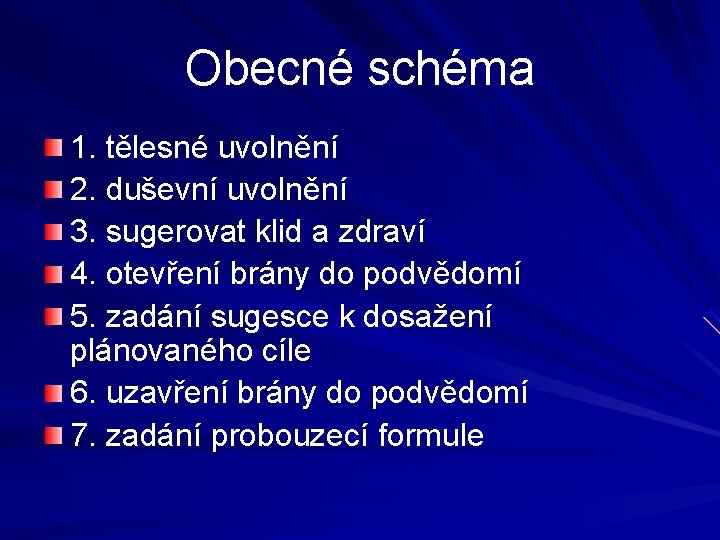 Obecné schéma

1. tělesné uvolnění
2. duševní uvolnění
3. sugerovat klid a zdraví
4. otevření brány do podvědomí
5. zadání sugesce k dosažení plánovaného cíle
6. uzavření brány do podvědomí
7. zadání probouzecí formule